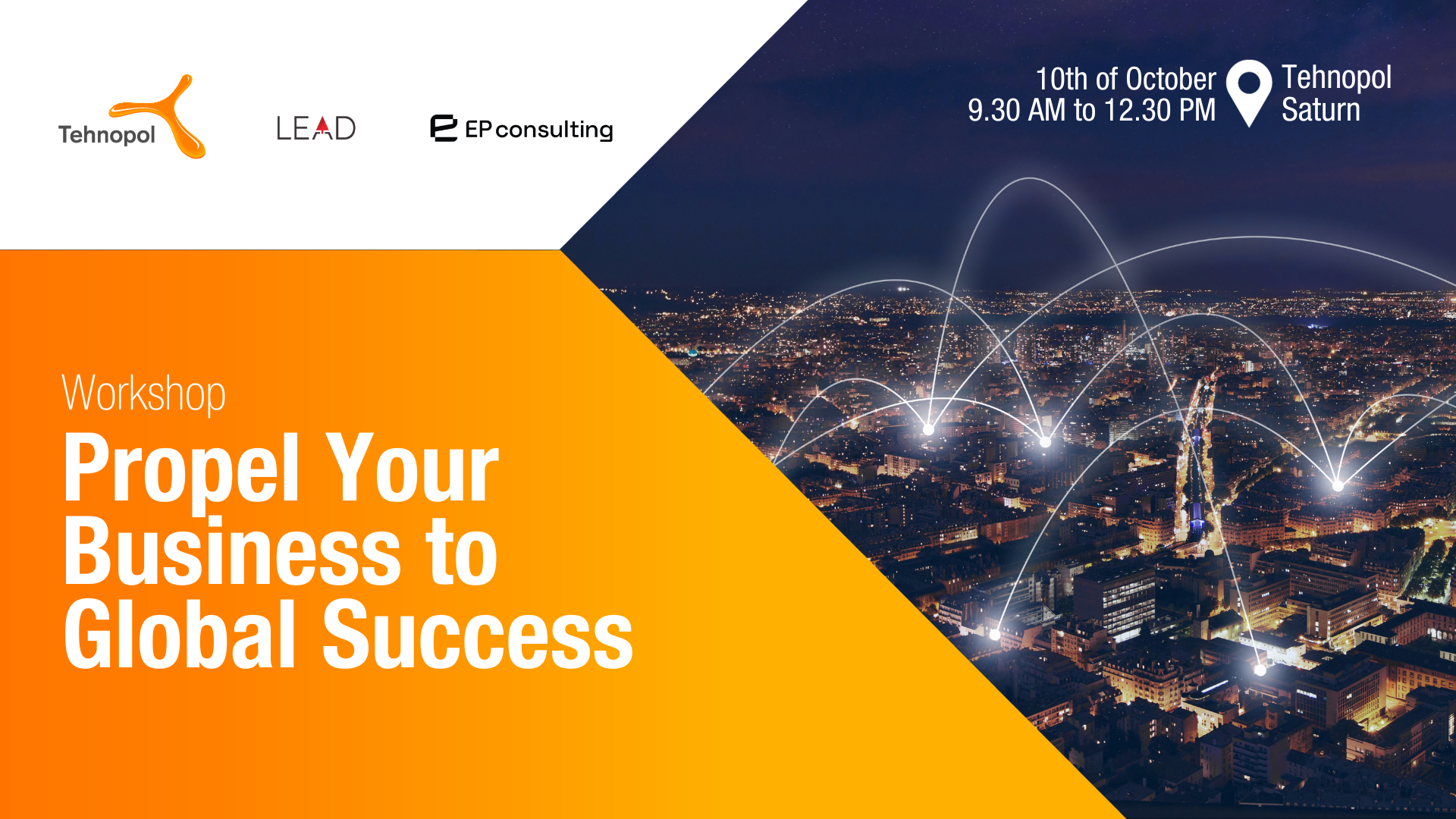 Tehnopol

LEAD

EP consulting

10th of October
9.30 AM to 12.30 PM

Tehnopol
Saturn

Workshop

Propel Your Business to Global Success